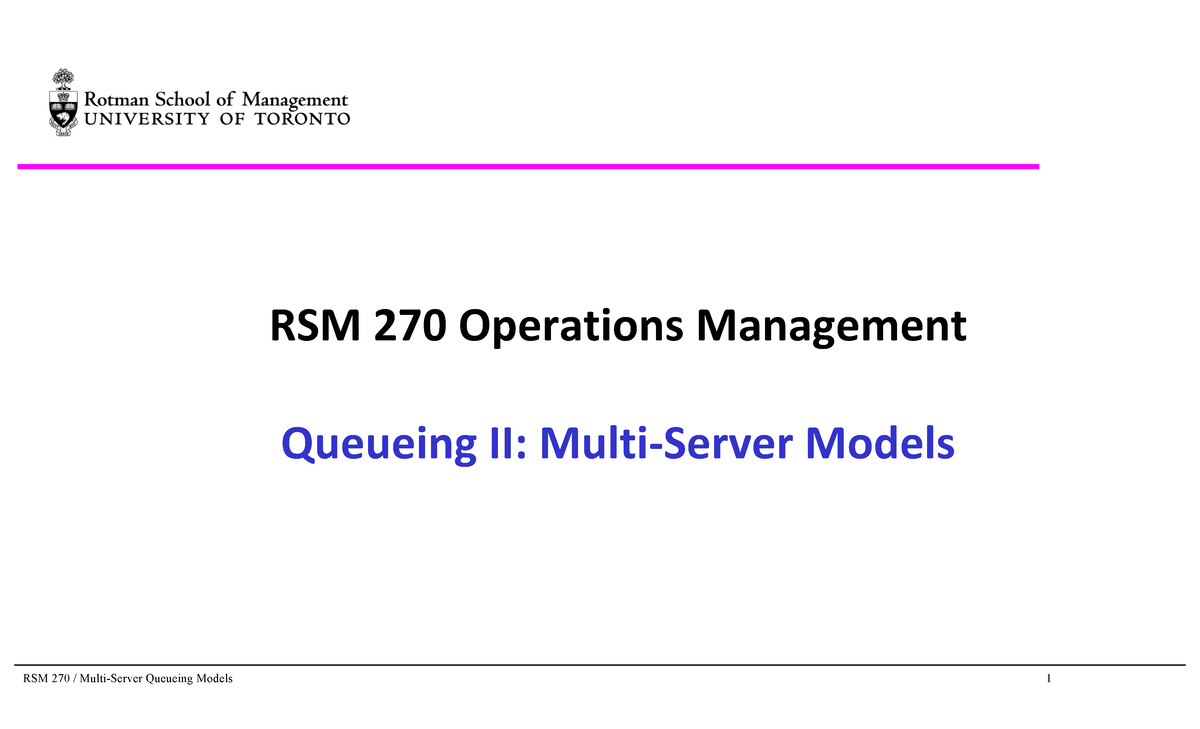 Rotman School of Management
UNIVERSITY OF TORONTO

RSM 270 Operations Management

Queueing II: Multi-Server Models

RSM 270 / Multi-Server Queueing Models

1